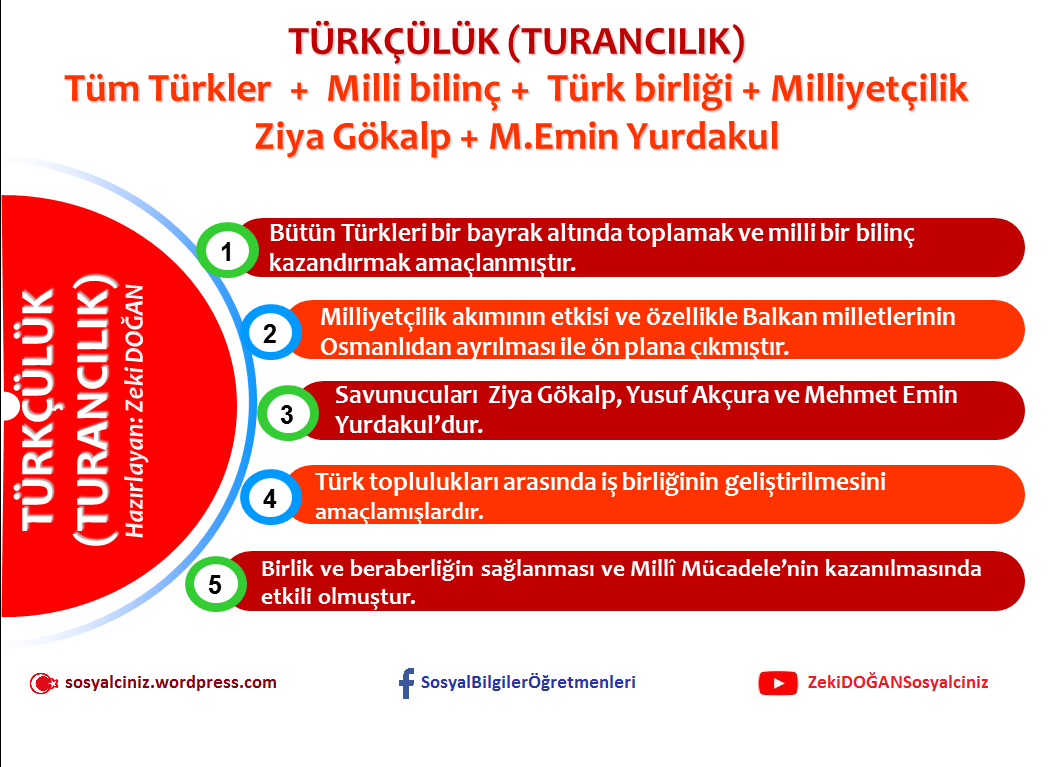 TÜRKÇÜLÜK (TURANCILIK)
Tüm Türkler + Milli bilinç + Türk birliği + Milliyetçilik
Ziya Gökalp + M.Emin Yurdakul

TÜRKÇÜLÜK (TURANCILIK)
Hazırlayan: Zeki DOĞAN

1 Bütün Türkleri bir bayrak altında toplamak ve milli bir bilinç kazandırmak amaçlanmıştır.

2 Milliyetçilik akımının etkisi ve özellikle Balkan milletlerinin Osmanlıdan ayrılması ile ön plana çıkmıştır.

3 Savunucuları Ziya Gökalp, Yusuf Akçura ve Mehmet Emin Yurdakul'dur.

4 Türk toplulukları arasında iş birliğinin geliştirilmesini amaçlamışlardır.

5 Birlik ve beraberliğin sağlanması ve Millî Mücadele'nin kazanılmasında etkili olmuştur.

sosyalciniz.wordpress.com
SosyalBilgilerÖğretmenleri
ZekiDOĞANSosyalciniz